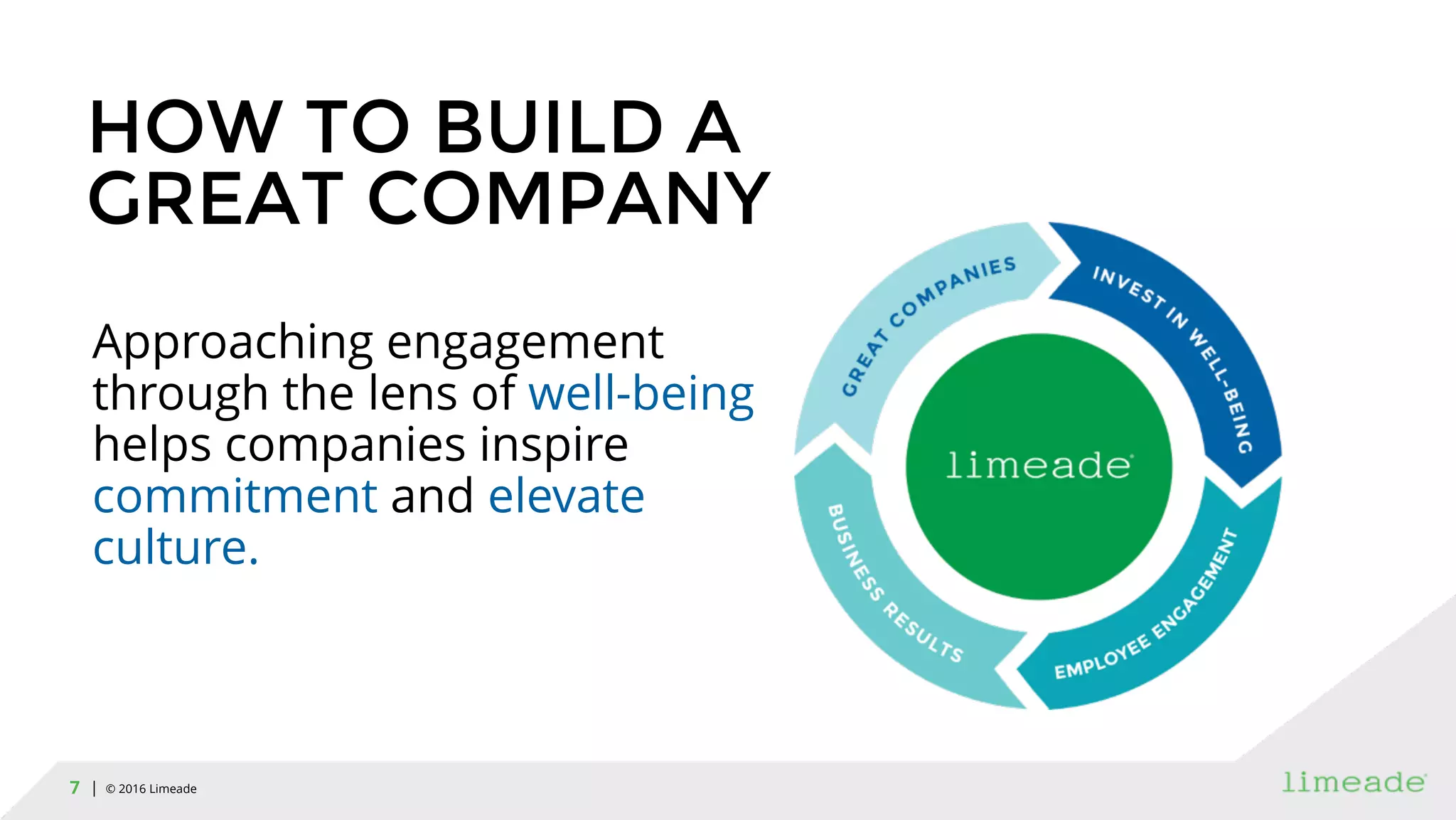 HOW TO BUILD A GREAT COMPANY

Approaching engagement through the lens of well-being helps companies inspire commitment and elevate culture.

GREAT COMPANIES
INVEST IN WELL-BEING
EMPLOYEE ENGAGEMENT
BUSINESS RESULTS
limeade

7 | © 2016 Limeade

limeade